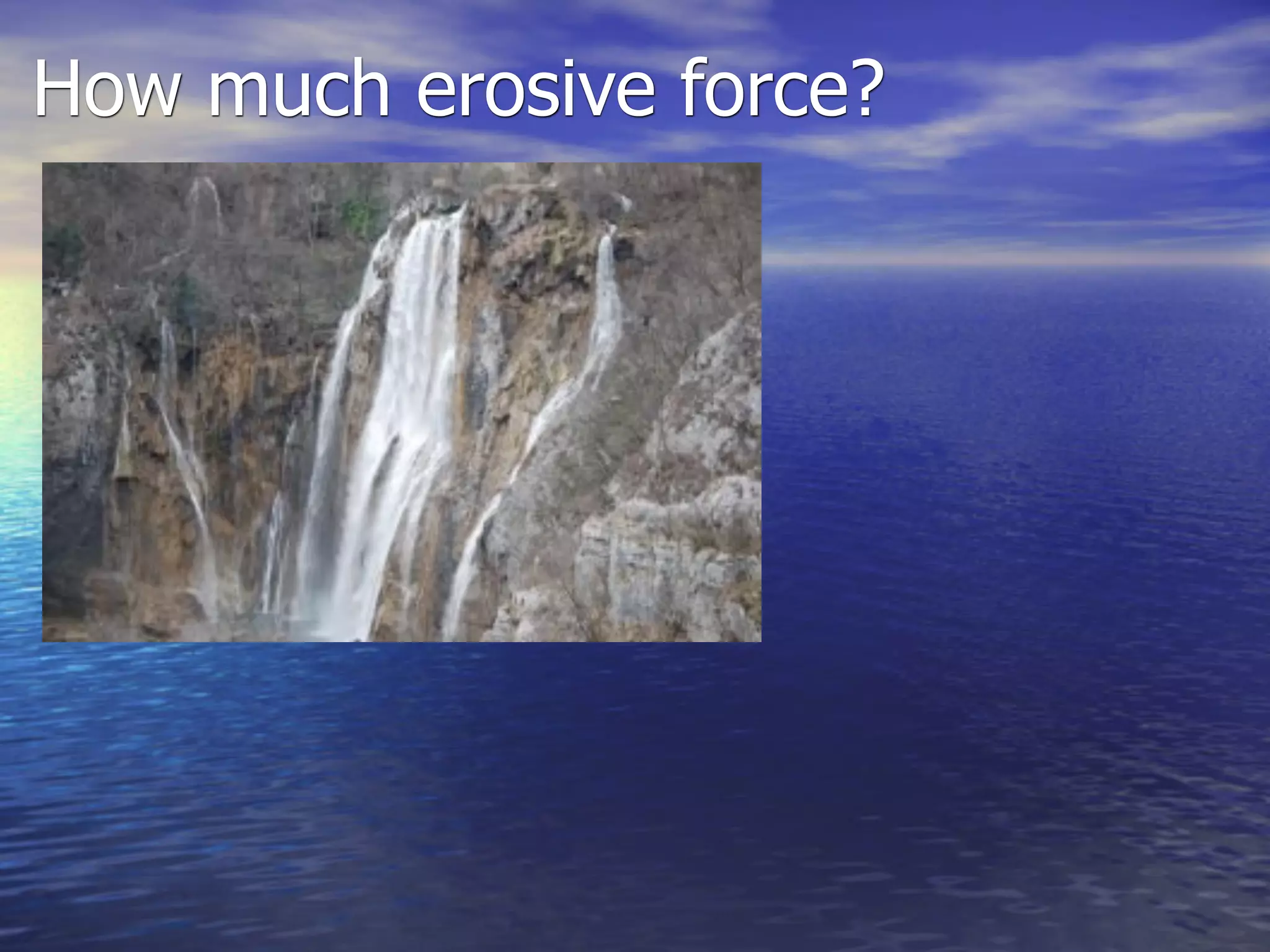 How much erosive force?